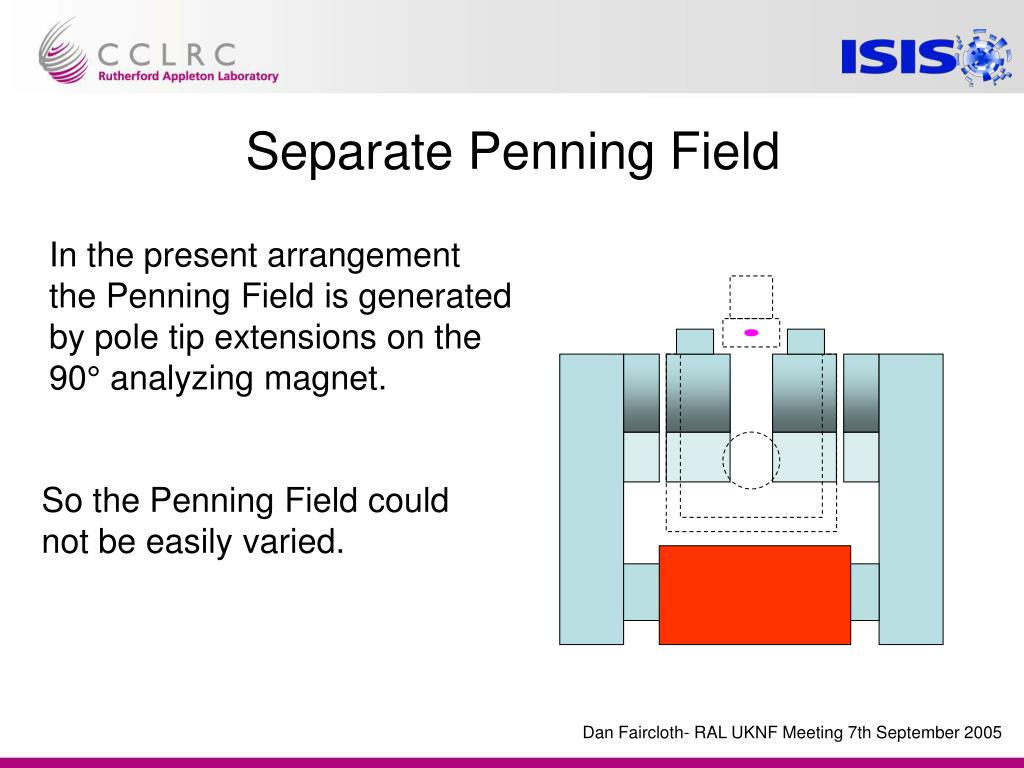 CCLRC
Rutherford Appleton Laboratory

ISIS

Separate Penning Field

In the present arrangement the Penning Field is generated by pole tip extensions on the 90° analyzing magnet.

So the Penning Field could not be easily varied.

Dan Faircloth- RAL UKNF Meeting 7th September 2005